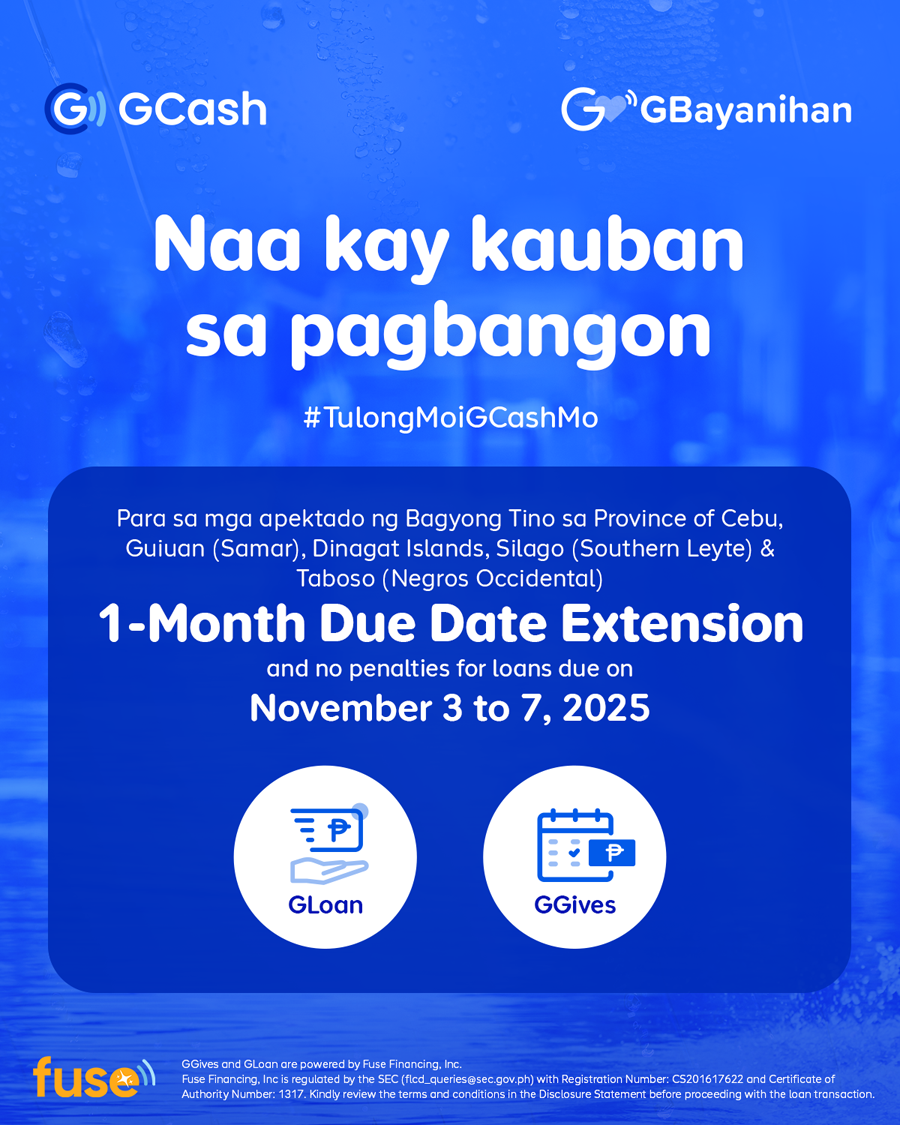 GCash

GBayanihan

Naa kay kauban sa pagbangon

#TulongMoiGCashMo

Para sa mga apektado ng Bagyong Tino sa Province of Cebu, Guiuan (Samar), Dinagat Islands, Silago (Southern Leyte) & Taboso (Negros Occidental)

1-Month Due Date Extension

and no penalties for loans due on

November 3 to 7, 2025

GLoan

GGives

fuse

GGives and GLoan are powered by Fuse Financing, Inc.
Fuse Financing, Inc is regulated by the SEC (flcd_queries@sec.gov.ph) with Registration Number: CS201617622 and Certificate of Authority Number: 1317. Kindly review the terms and conditions in the Disclosure Statement before proceeding with the loan transaction.